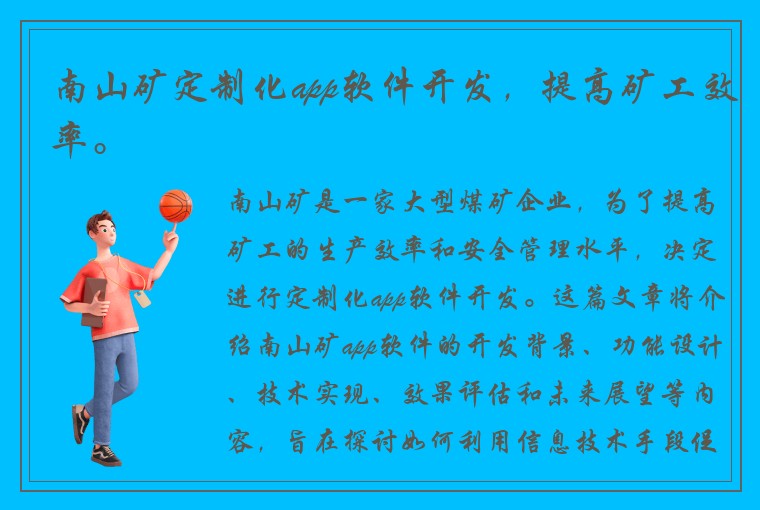 南山矿定制化app软件开发，提高矿工效率。

南山矿是一家大型煤矿企业，为了提高矿工的生产效率和安全管理水平，决定进行定制化app软件开发。这篇文章将介绍南山矿app软件的开发背景、功能设计、技术实现、效果评估和未来展望等内容，旨在探讨如何利用信息技术手段促